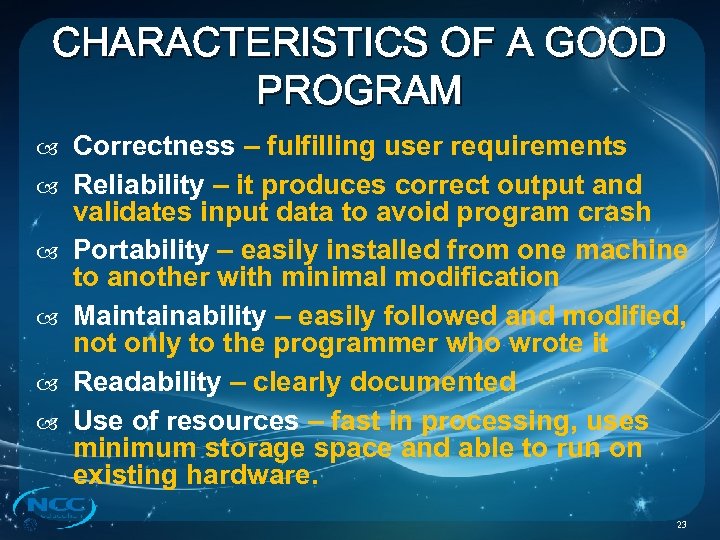 CHARACTERISTICS OF A GOOD PROGRAM

Correctness – fulfilling user requirements

Reliability – it produces correct output and validates input data to avoid program crash

Portability – easily installed from one machine to another with minimal modification

Maintainability – easily followed and modified, not only to the programmer who wrote it

Readability – clearly documented

Use of resources – fast in processing, uses minimum storage space and able to run on existing hardware.

NCC

23